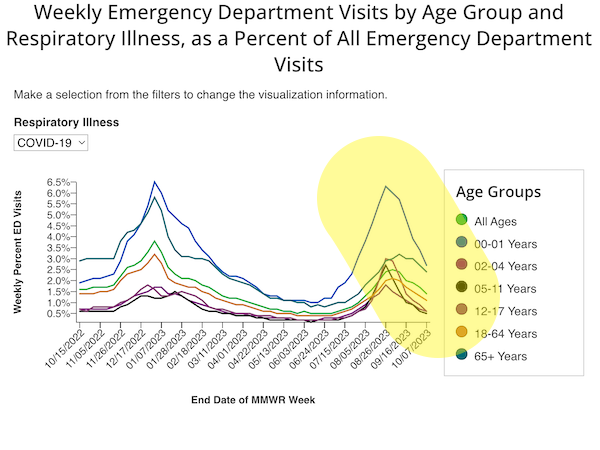 Weekly Emergency Department Visits by Age Group and Respiratory Illness, as a Percent of All Emergency Department Visits

Make a selection from the filters to change the visualization information.

Respiratory Illness

COVID-19

Weekly Percent ED Visits

6.5%
6.0%
5.5%
5.0%
4.5%
4.0%
3.5%
3.0%
2.5%
2.0%
1.5%
1.0%
0.5%

10/15/2022
11/05/2022
11/26/2022
12/17/2022
01/07/2023
01/28/2023
02/18/2023
03/11/2023
04/01/2023
04/22/2023
05/13/2023
06/03/2023
06/24/2023
07/15/2023
08/05/2023
08/26/2023
09/16/2023
10/07/2023

End Date of MMWR Week

Age Groups

All Ages
00-01 Years
02-04 Years
05-11 Years
12-17 Years
18-64 Years
65+ Years